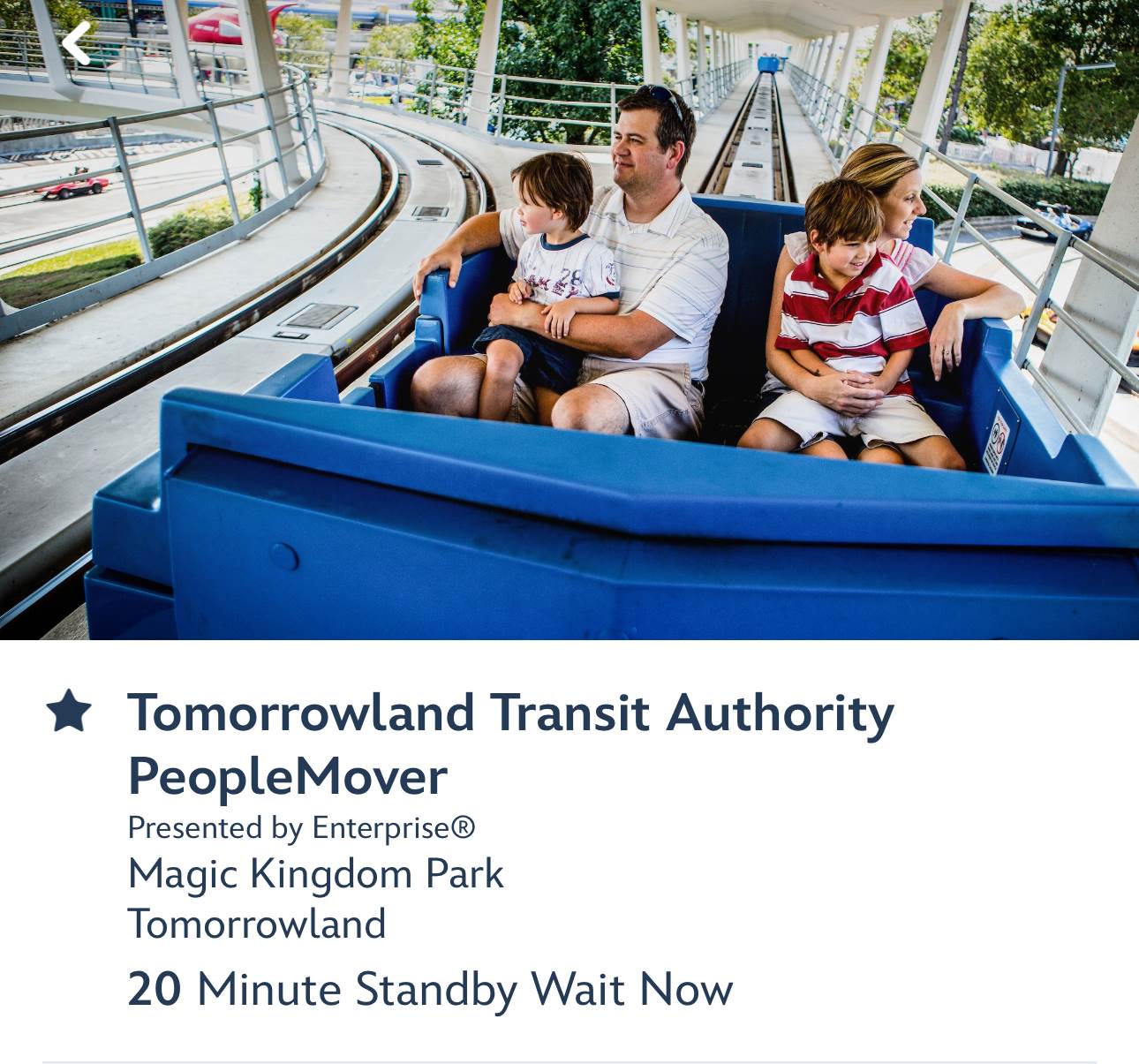 Tomorrowland Transit Authority PeopleMover
Presented by Enterprise®
Magic Kingdom Park
Tomorrowland
20 Minute Standby Wait Now